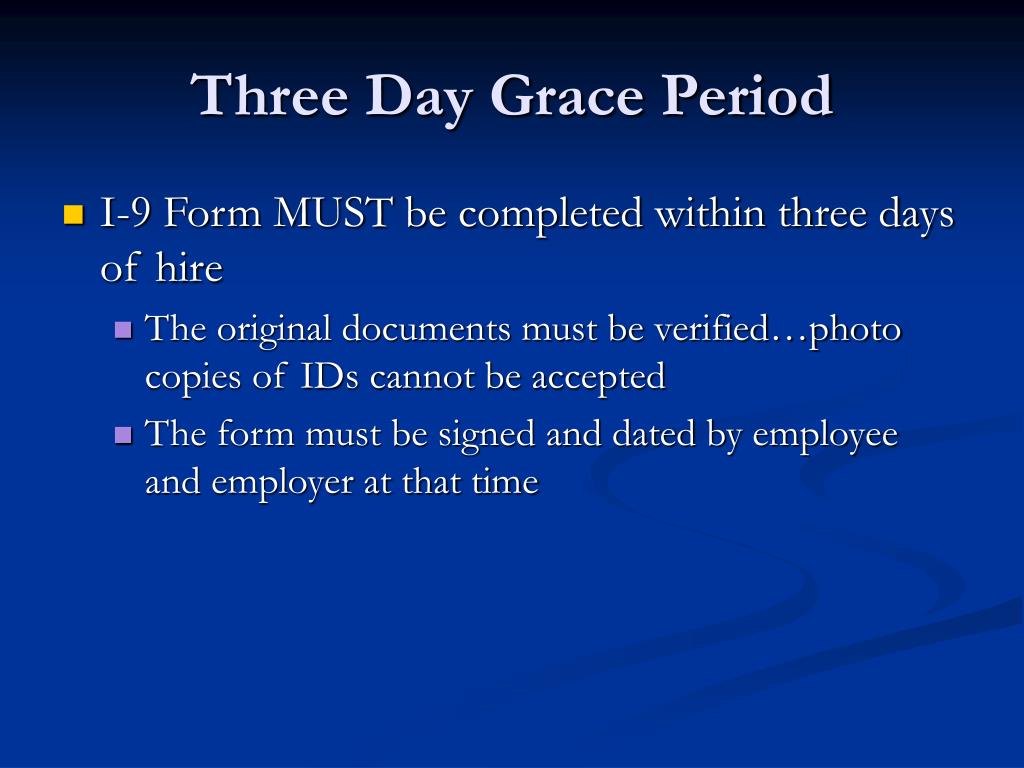 Three Day Grace Period

I-9 Form MUST be completed within three days of hire

The original documents must be verified…photo copies of IDs cannot be accepted

The form must be signed and dated by employee and employer at that time